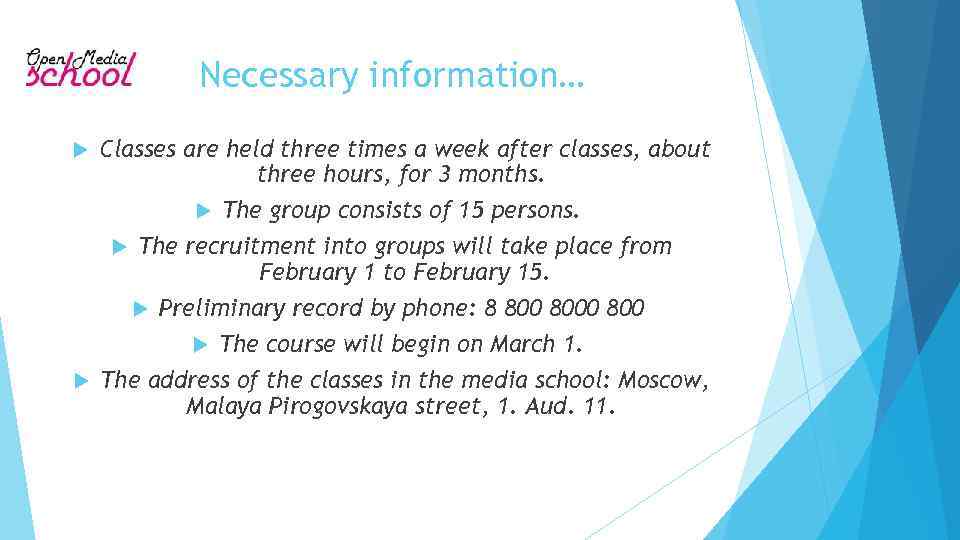 Open Media school

Necessary information…

Classes are held three times a week after classes, about three hours, for 3 months.

The group consists of 15 persons.

The recruitment into groups will take place from February 1 to February 15.

Preliminary record by phone: 8 800 8000 800

The course will begin on March 1.

The address of the classes in the media school: Moscow, Malaya Pirogovskaya street, 1. Aud. 11.